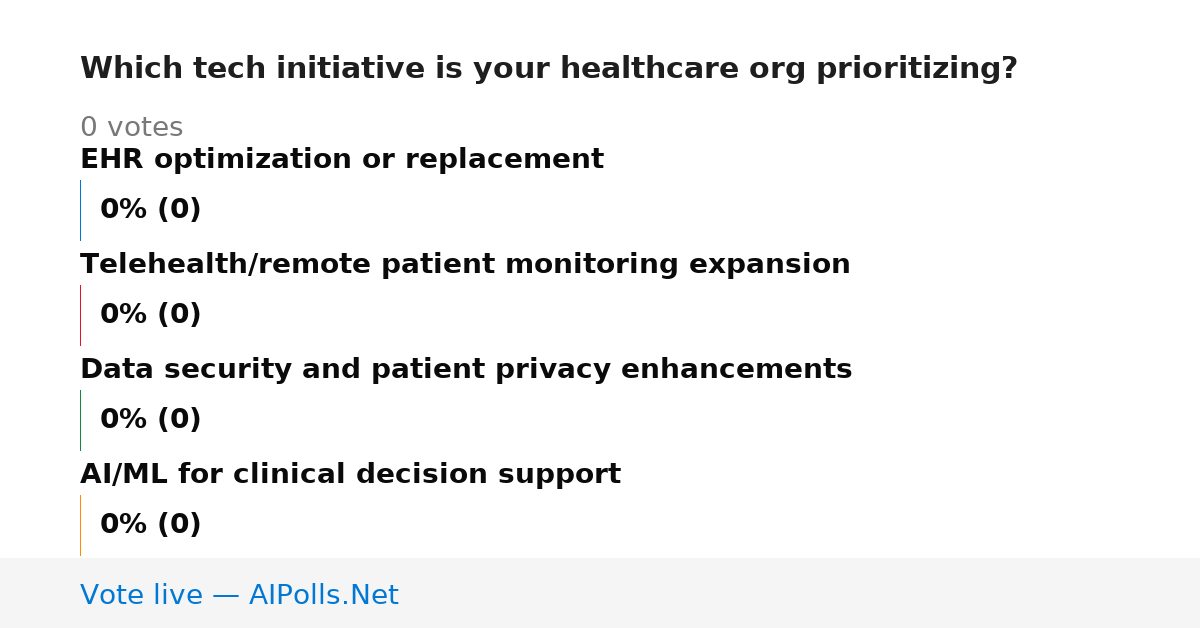 Which tech initiative is your healthcare org prioritizing?

0 votes

EHR optimization or replacement

0% (0)

Telehealth/remote patient monitoring expansion

0% (0)

Data security and patient privacy enhancements

0% (0)

AI/ML for clinical decision support

0% (0)

Vote live — AIPolls.Net